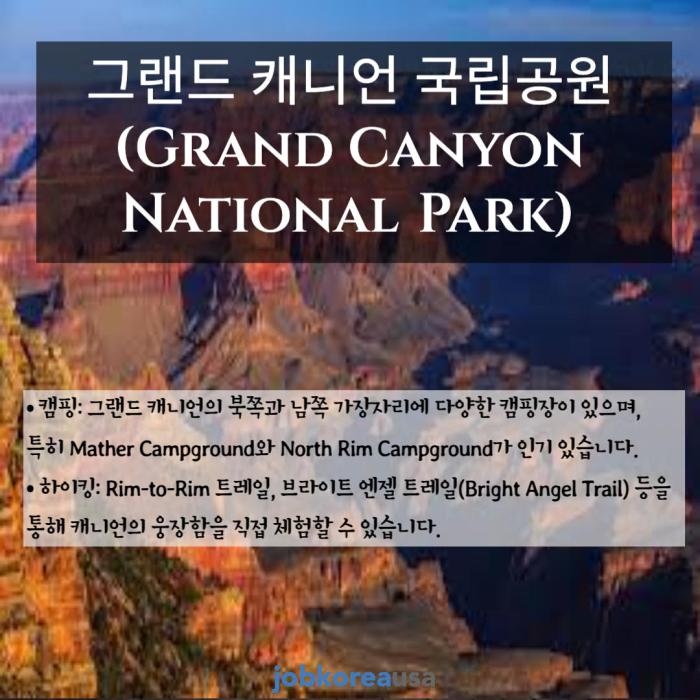 그랜드 캐니언 국립공원 (GRAND CANYON NATIONAL PARK)

• 캠핑: 그랜드 캐니언의 북쪽과 남쪽 가장자리에 다양한 캠핑장이 있으며, 특히 Mather Campground와 North Rim Campground가 인기 있습니다.
• 하이킹: Rim-to-Rim 트레일, 브라이트 엔젤 트레일(Bright Angel Trail) 등을 통해 캐니언의 웅장함을 직접 체험할 수 있습니다.

jobkoreausa